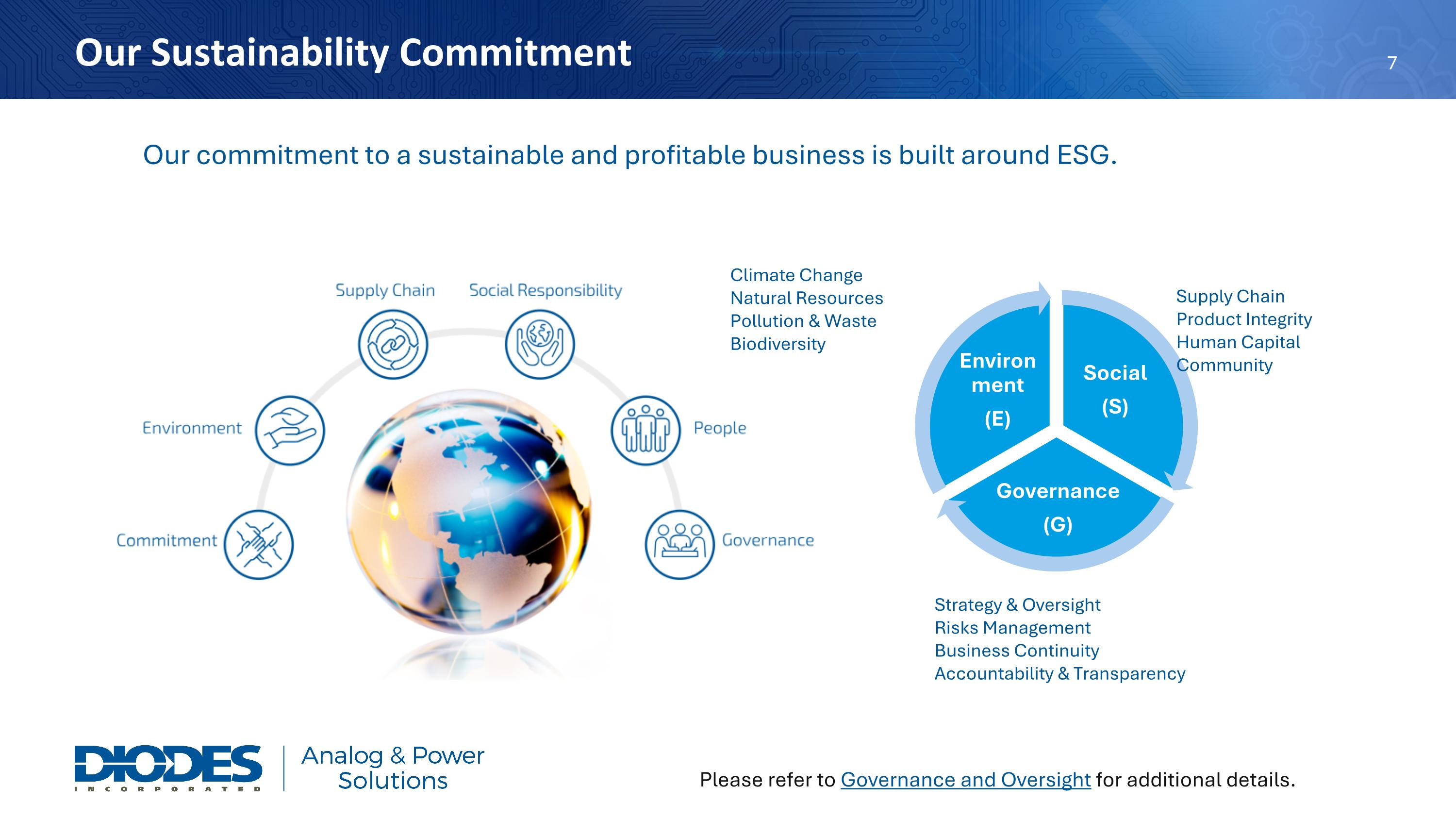 Our Sustainability Commitment

7

Our commitment to a sustainable and profitable business is built around ESG.

Supply Chain

Social Responsibility

Environment

People

Commitment

Governance

Climate Change
Natural Resources
Pollution & Waste
Biodiversity

Environ ment (E)

Social (S)

Governance (G)

Supply Chain
Product Integrity
Human Capital
Community

Strategy & Oversight
Risks Management
Business Continuity
Accountability & Transparency

DIODES INCORPORATED

Analog & Power Solutions

Please refer to Governance and Oversight for additional details.